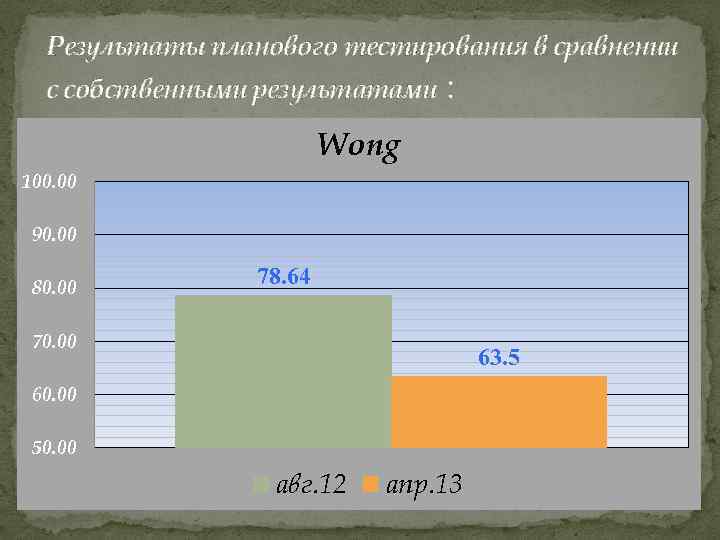 Результаты планового тестирования в сравнении с собственными результатами :

Wong

100.00
90.00
80.00
70.00
60.00
50.00

78.64
63.5

авг.12 апр.13